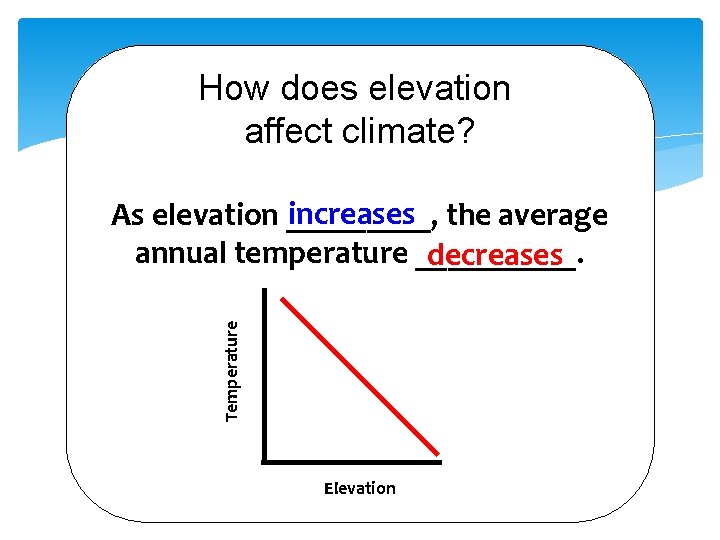 How does elevation affect climate?

As elevation increases, the average annual temperature decreases.

Temperature

Elevation